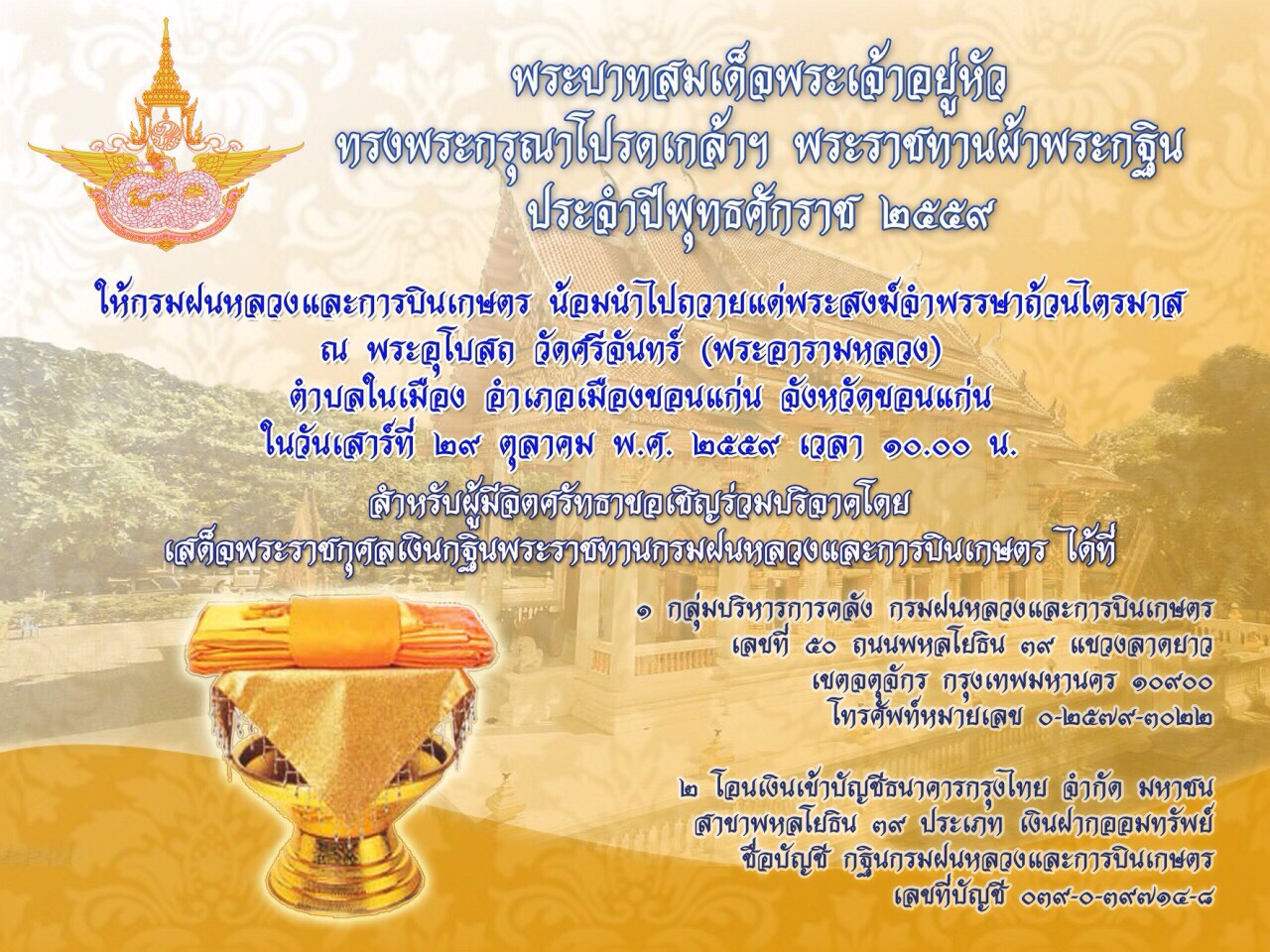 พระบาทสมเด็จพระเจ้าอยู่หัว
ทรงพระกรุณาโปรดเกล้าฯ พระราชทานผ้าพระกฐิน
ประจำปีพุทธศักราช ๒๕๕๙

ให้กรมฝนหลวงและการบินเกษตร น้อมนำไปถวายแด่พระสงฆ์จำพรรษาถ้วนไตรมาส
ณ พระอุโบสถ วัดศรีจันทร์ (พระอารามหลวง)
ตำบลในเมือง อำเภอเมืองขอนแก่น จังหวัดขอนแก่น
ในวันเสาร์ที่ ๒๙ ตุลาคม พ.ศ. ๒๕๕๙ เวลา ๑๐.๐๐ น.

สำหรับผู้มีจิตศรัทธาขอเชิญร่วมบริจาคโดย
เสด็จพระราชกุศลเงินกฐินพระราชทานกรมฝนหลวงและการบินเกษตร ได้ที่

๑ กลุ่มบริหารการคลัง กรมฝนหลวงและการบินเกษตร
เลขที่ ๕๐ ถนนพหลโยธิน ๓๙ แขวงลาดยาว
เขตจตุจักร กรุงเทพมหานคร ๑๐๙๐๐
โทรศัพท์หมายเลข ๐-๒๕๗๙-๓๐๒๒

๒ โอนเงินเข้าบัญชีธนาคารกรุงไทย จำกัด มหาชน
สาขาพหลโยธิน ๓๙ ประเภท เงินฝากออมทรัพย์
ชื่อบัญชี กฐินกรมฝนหลวงและการบินเกษตร
เลขที่บัญชี ๐๓๙-๐-๓๙๗๑๔-๘